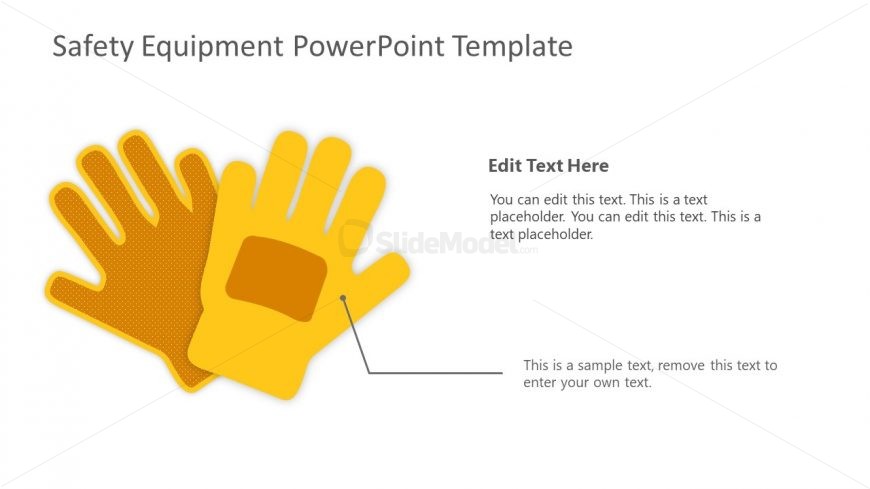 Safety Equipment PowerPoint Template

Edit Text Here

You can edit this text. This is a text placeholder. You can edit this text. This is a text placeholder.

SlideModel.com

This is a sample text, remove this text to enter your own text.